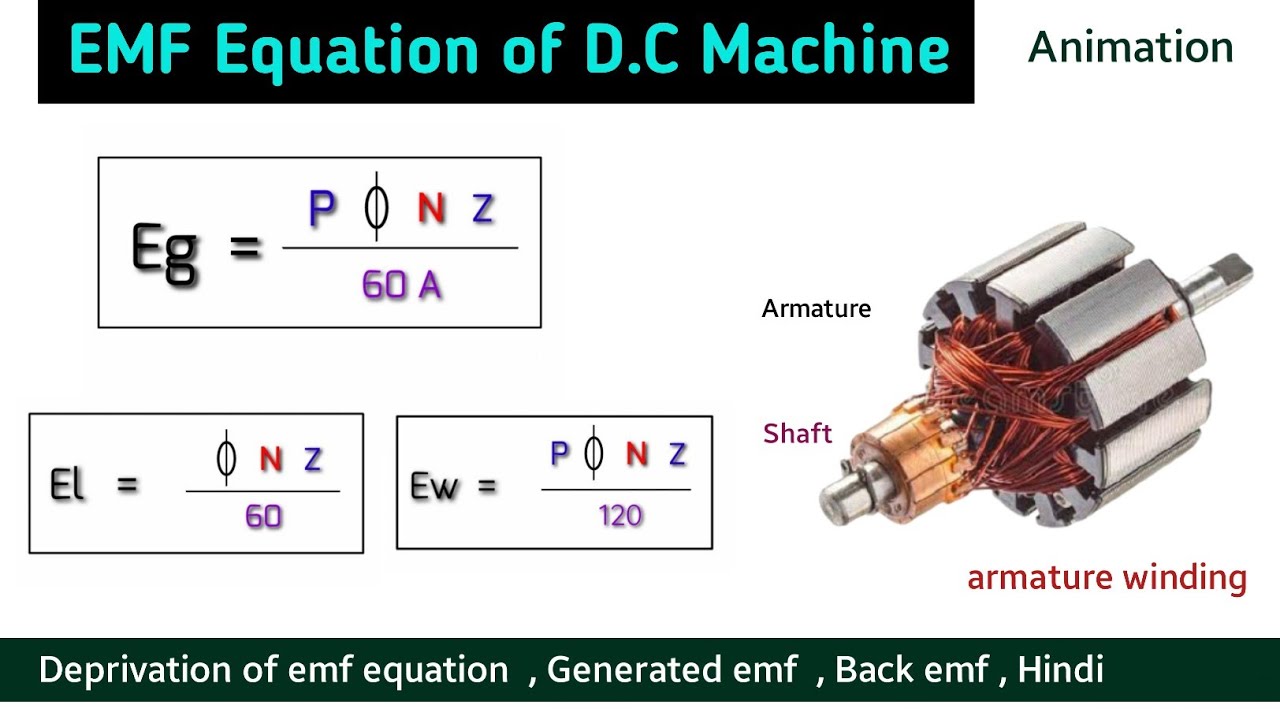 EMF Equation of D.C Machine

Animation

$Eg = \frac{P \phi N Z}{60 A}$

$El = \frac{\phi N Z}{60}$

$Ew = \frac{P \phi N Z}{120}$

Armature

Shaft

armature winding

Deprivation of emf equation , Generated emf , Back emf , Hindi